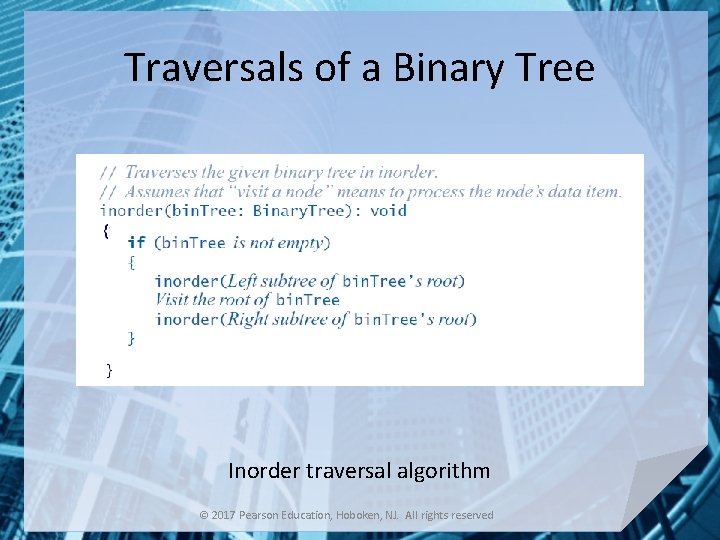 Traversals of a Binary Tree

// Traverses the given binary tree in inorder.
// Assumes that "visit a node" means to process the node's data item.
inorder(binTree: BinaryTree): void
{
if (binTree is not empty)
{
inorder(Left subtree of binTree's root)
Visit the root of binTree
inorder(Right subtree of binTree's root)
}
}

Inorder traversal algorithm

© 2017 Pearson Education, Hoboken, NJ. All rights reserved